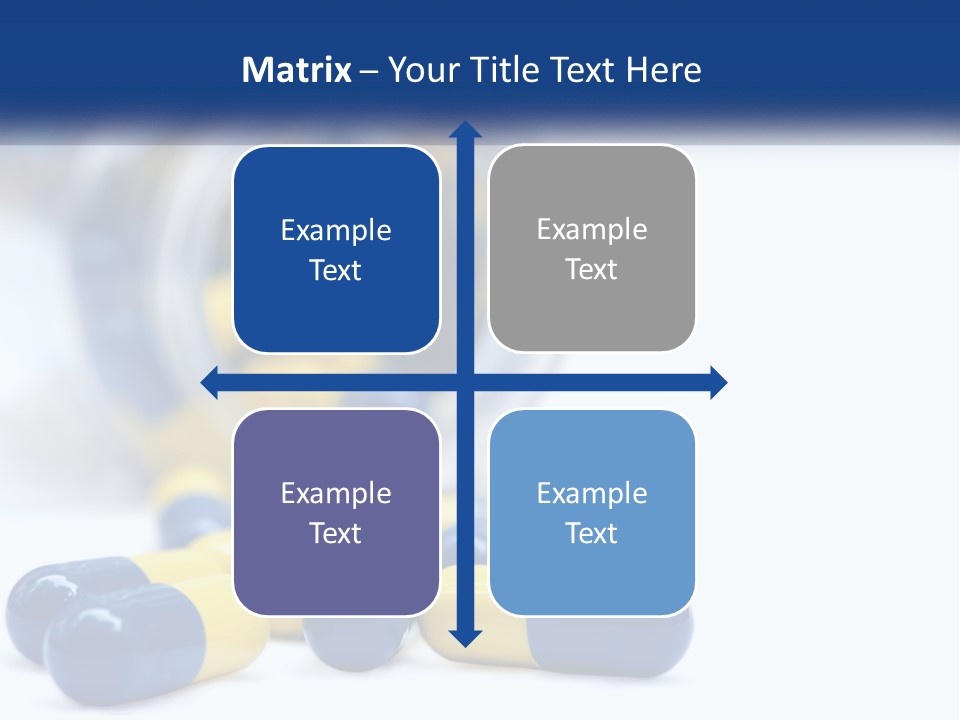 Matrix – Your Title Text Here

Example Text

Example Text

Example Text

Example Text